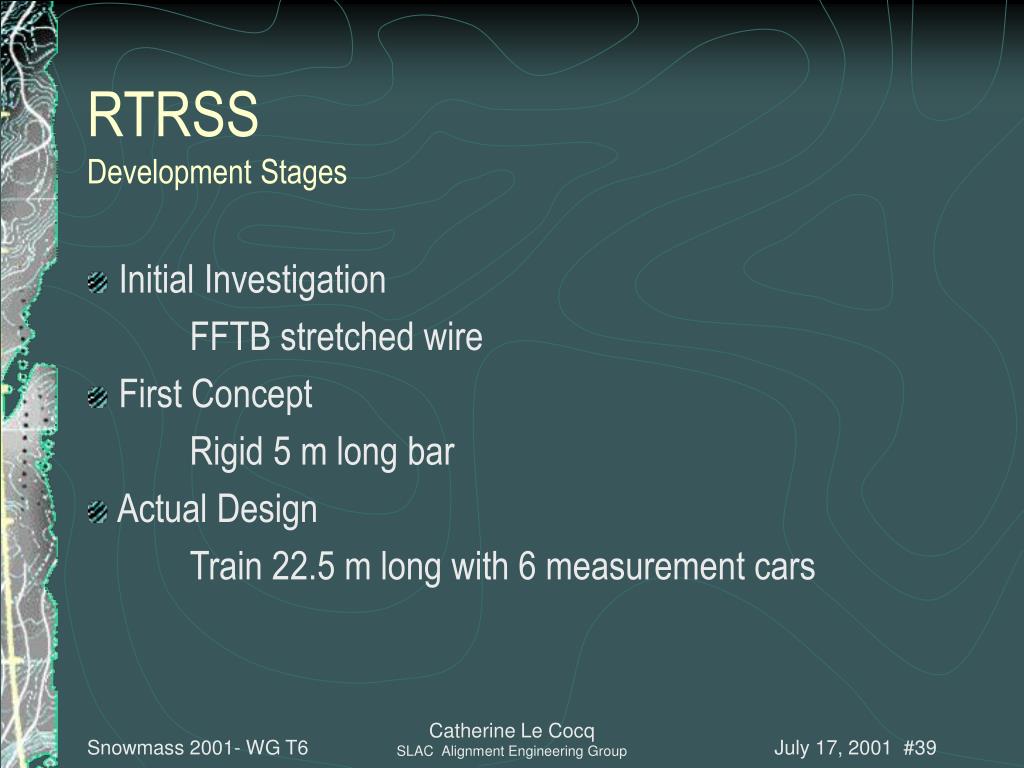 RTRSS
Development Stages

Initial Investigation
FFTB stretched wire

First Concept
Rigid 5 m long bar

Actual Design
Train 22.5 m long with 6 measurement cars

Snowmass 2001- WG T6
Catherine Le Cocq
SLAC Alignment Engineering Group
July 17, 2001 #39